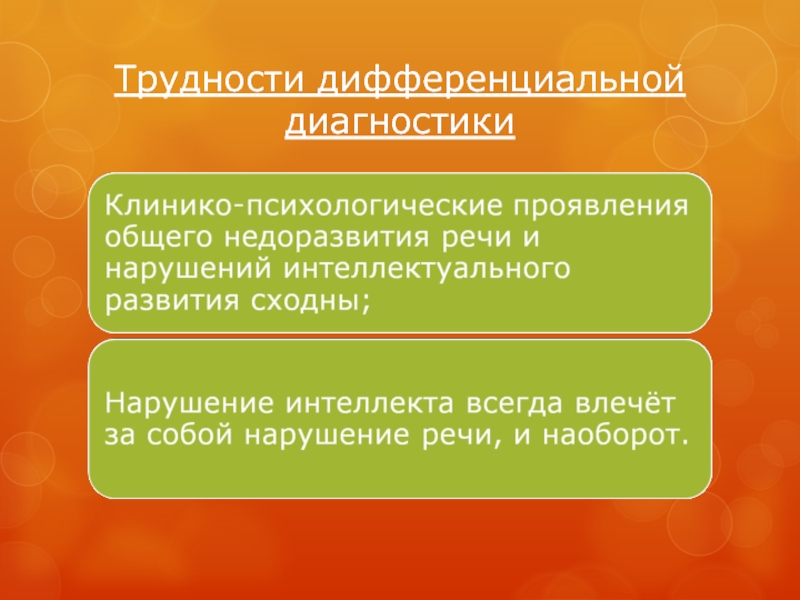 Трудности дифференциальной диагностики

Клинико-психологические проявления общего недоразвития речи и нарушений интеллектуального развития сходны;

Нарушение интеллекта всегда влечёт за собой нарушение речи, и наоборот.